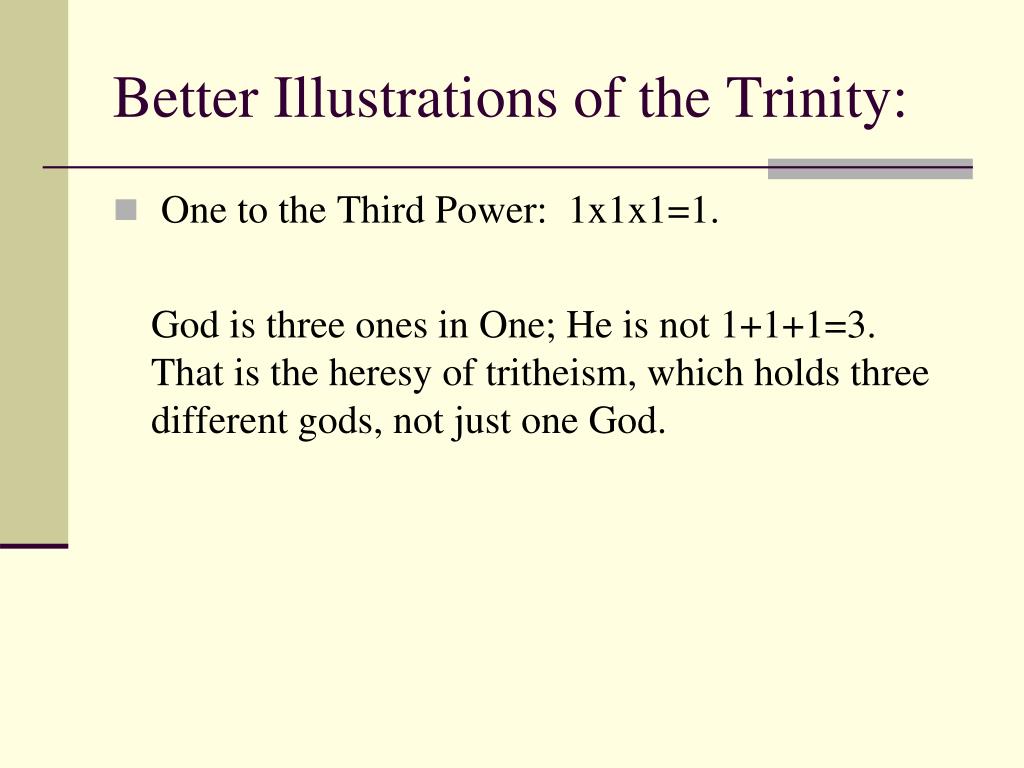 Better Illustrations of the Trinity:

One to the Third Power: 1x1x1=1.

God is three ones in One; He is not 1+1+1=3. That is the heresy of tritheism, which holds three different gods, not just one God.